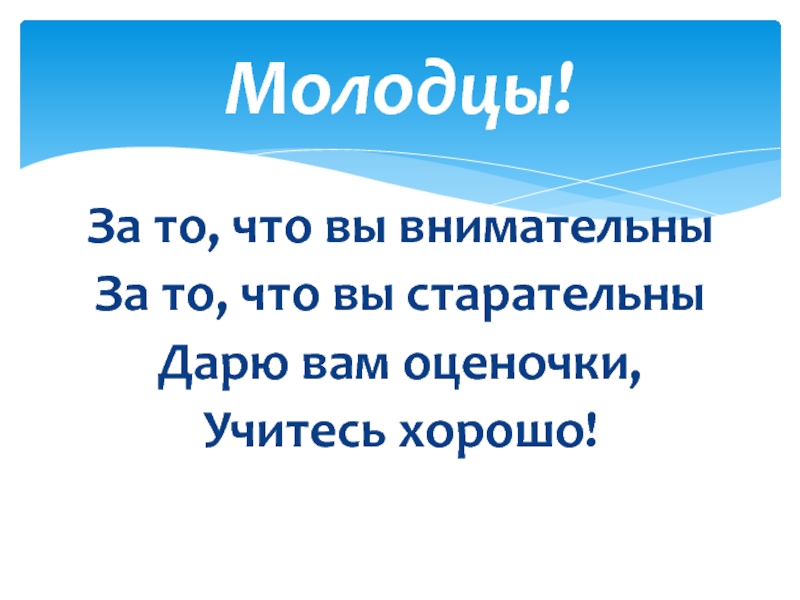 Молодцы!

За то, что вы внимательны
За то, что вы старательны
Дарю вам оценочки,
Учитесь хорошо!